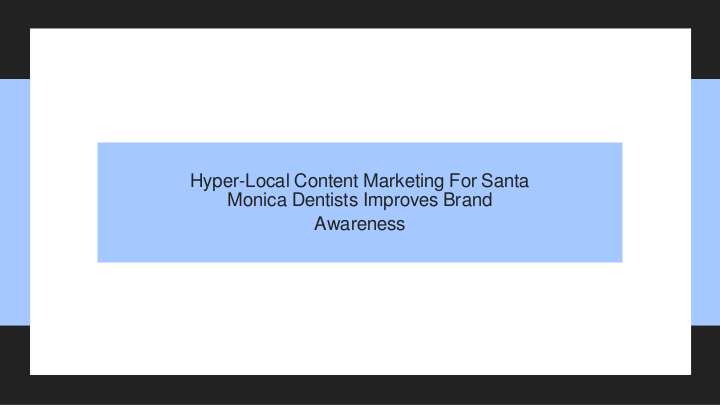 Hyper-Local Content Marketing For Santa Monica Dentists Improves Brand Awareness